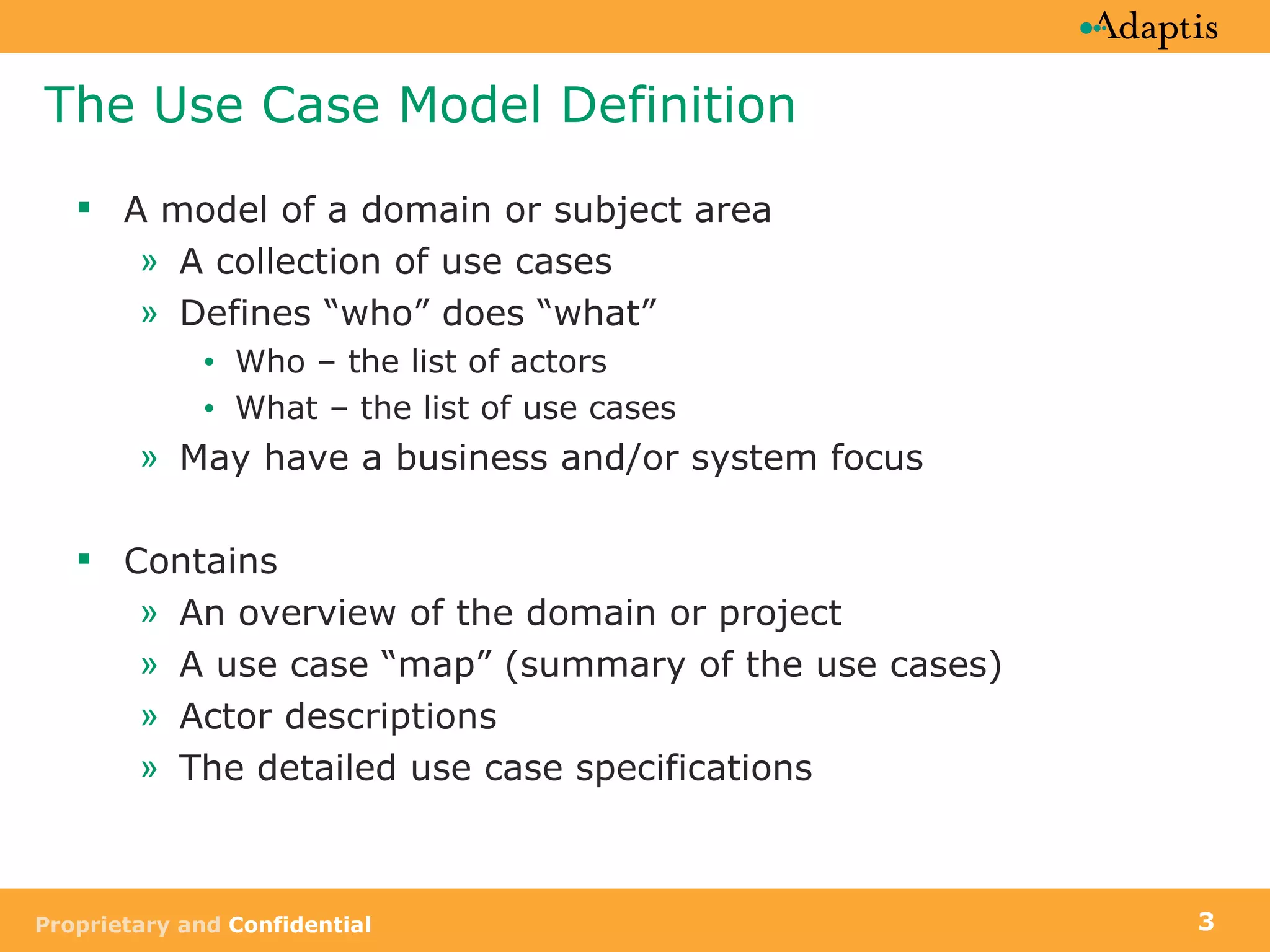 Adaptis

The Use Case Model Definition

▪ A model of a domain or subject area
» A collection of use cases
» Defines “who” does “what”
• Who – the list of actors
• What – the list of use cases
» May have a business and/or system focus

▪ Contains
» An overview of the domain or project
» A use case “map” (summary of the use cases)
» Actor descriptions
» The detailed use case specifications

Proprietary and Confidential

3